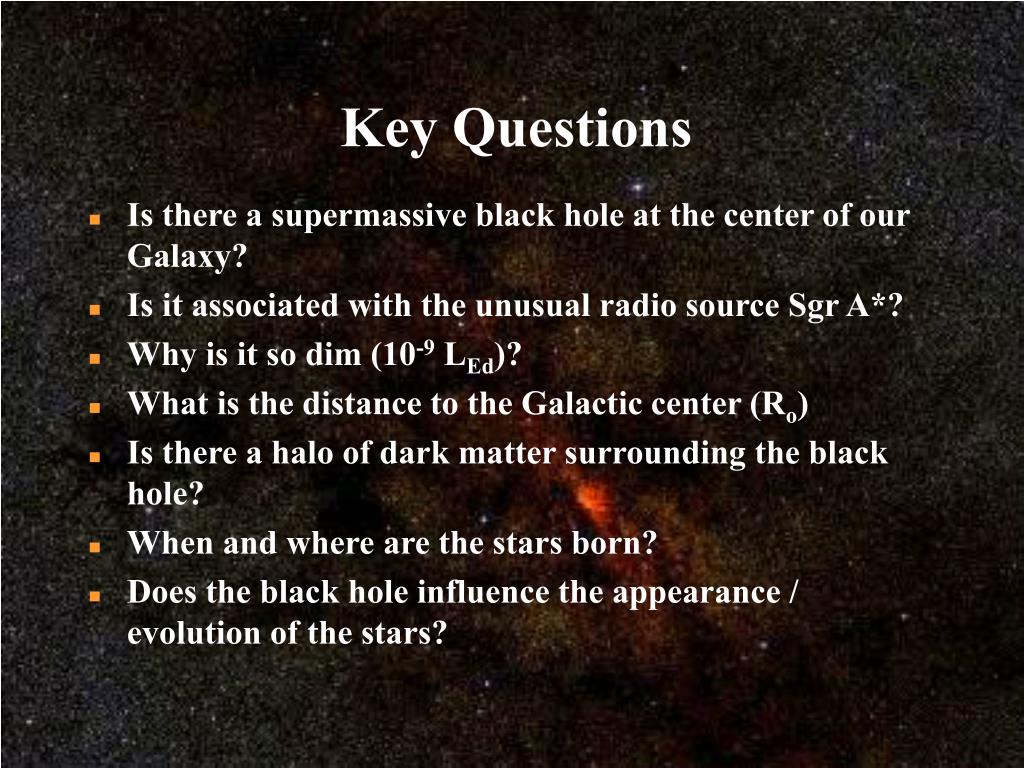 Key Questions

- Is there a supermassive black hole at the center of our Galaxy?
- Is it associated with the unusual radio source Sgr A*?
- Why is it so dim ($10^{-9}$ $L_{Ed}$)?
- What is the distance to the Galactic center ($R_o$)
- Is there a halo of dark matter surrounding the black hole?
- When and where are the stars born?
- Does the black hole influence the appearance / evolution of the stars?